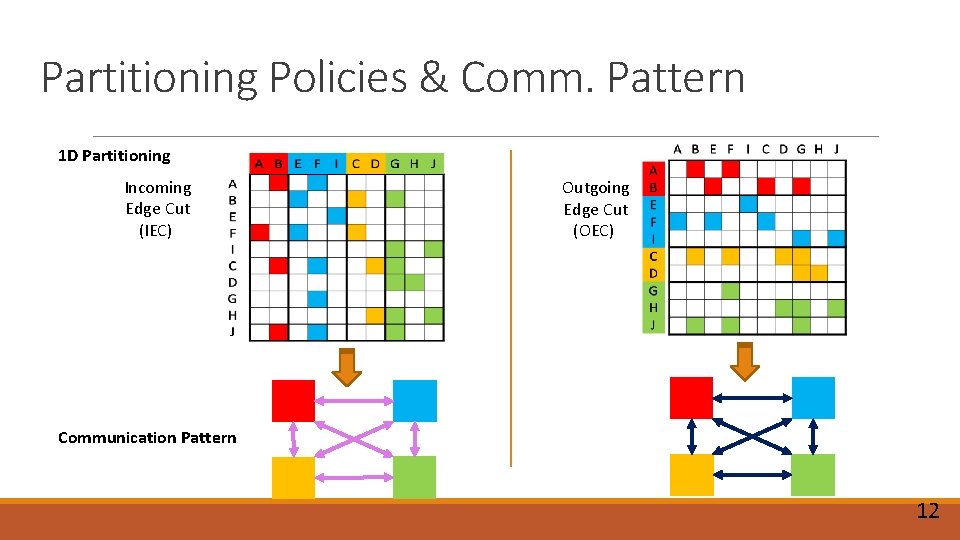 Partitioning Policies & Comm. Pattern

1D Partitioning

Incoming Edge Cut (IEC)

A B E F I C D G H J

A B E F I C D G H J

Outgoing Edge Cut (OEC)

A B E F I C D G H J

A B E F I C D G H J

Communication Pattern

12